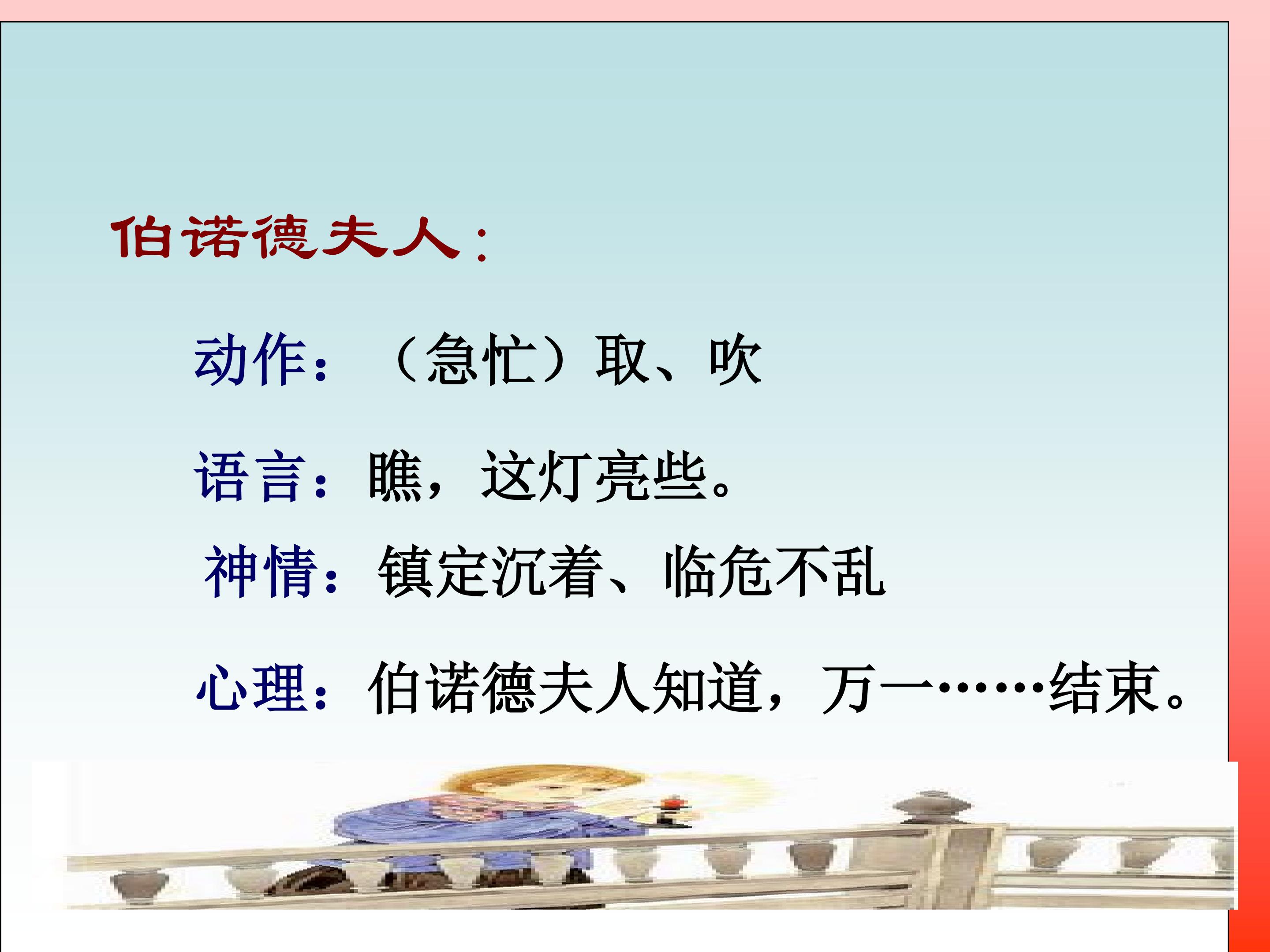 伯诺德夫人：

动作：（急忙）取、吹

语言：瞧，这灯亮些。

神情：镇定沉着、临危不乱

心理：伯诺德夫人知道，万一……结束。